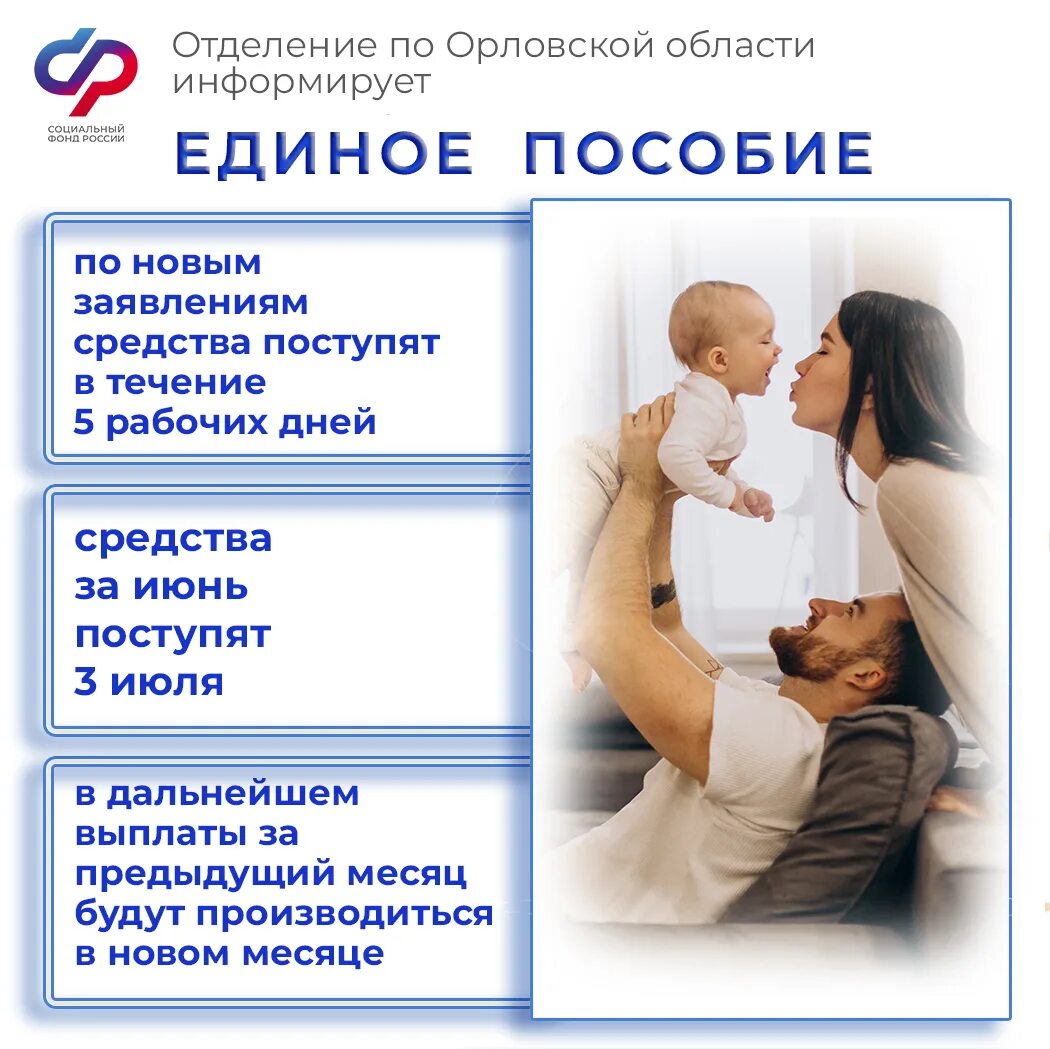 СОЦИАЛЬНЫЙ ФОНД РОССИИ

Отделение по Орловской области информирует

ЕДИНОЕ ПОСОБИЕ

по новым заявлениям средства поступят в течение 5 рабочих дней

средства за июнь поступят 3 июля

в дальнейшем выплаты за предыдущий месяц будут производиться в новом месяце